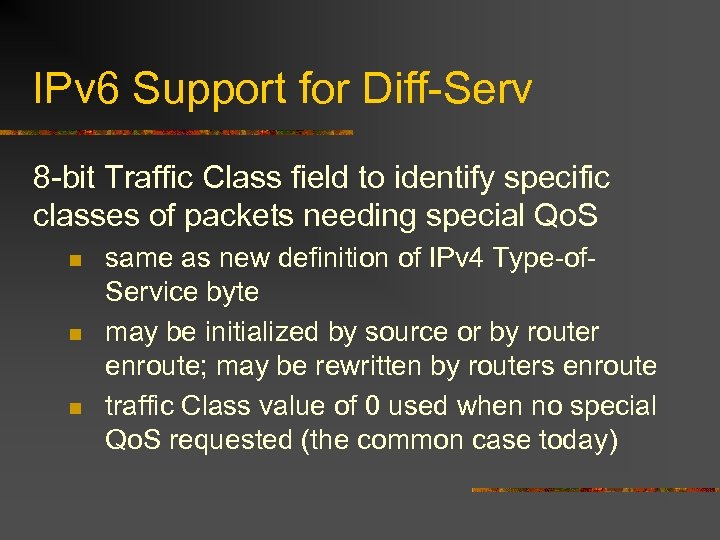 IPv6 Support for Diff-Serv

8-bit Traffic Class field to identify specific classes of packets needing special QoS

- same as new definition of IPv4 Type-of-Service byte
- may be initialized by source or by router enroute; may be rewritten by routers enroute
- traffic Class value of 0 used when no special QoS requested (the common case today)